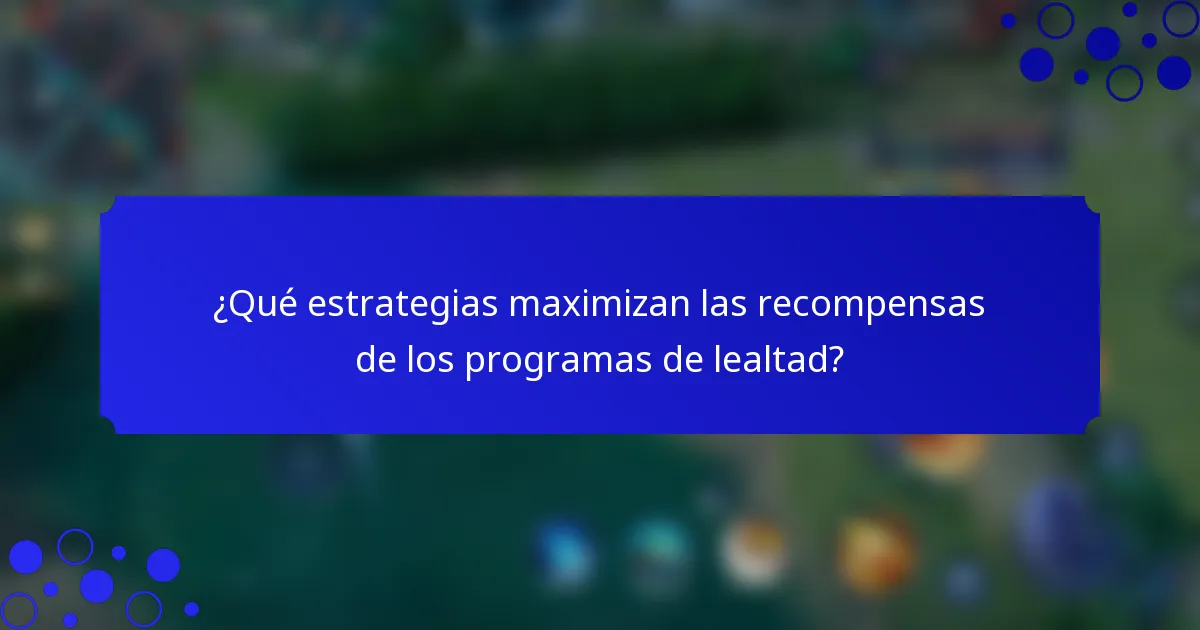 ¿Qué estrategias maximizan las recompensas de los programas de lealtad?